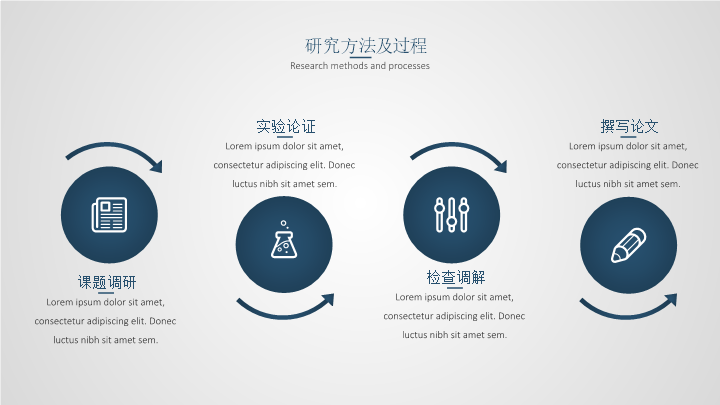 研究方法及过程
Research methods and processes

课题调研
Lorem ipsum dolor sit amet, consectetur adipiscing elit. Donec luctus nibh sit amet sem.

实验论证
Lorem ipsum dolor sit amet, consectetur adipiscing elit. Donec luctus nibh sit amet sem.

检查调解
Lorem ipsum dolor sit amet, consectetur adipiscing elit. Donec luctus nibh sit amet sem.

撰写论文
Lorem ipsum dolor sit amet, consectetur adipiscing elit. Donec luctus nibh sit amet sem.